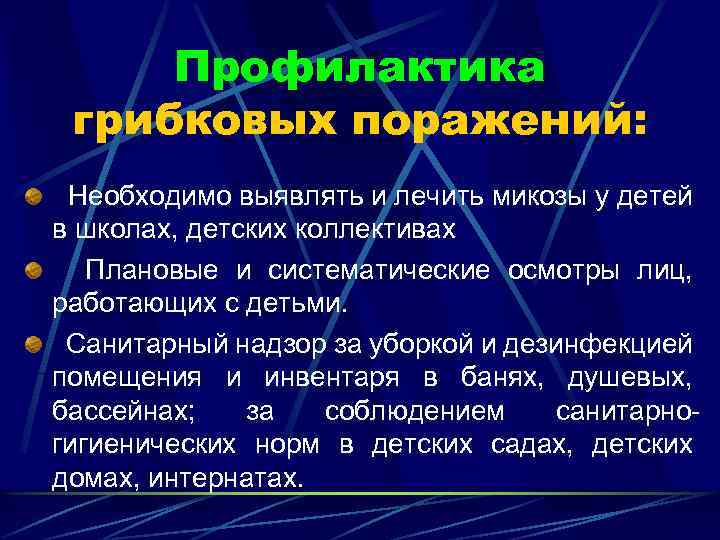 Профилактика грибковых поражений:

Необходимо выявлять и лечить микозы у детей в школах, детских коллективах

Плановые и систематические осмотры лиц, работающих с детьми.

Санитарный надзор за уборкой и дезинфекцией помещения и инвентаря в банях, душевых, бассейнах; за соблюдением санитарно-гигиенических норм в детских садах, детских домах, интернатах.